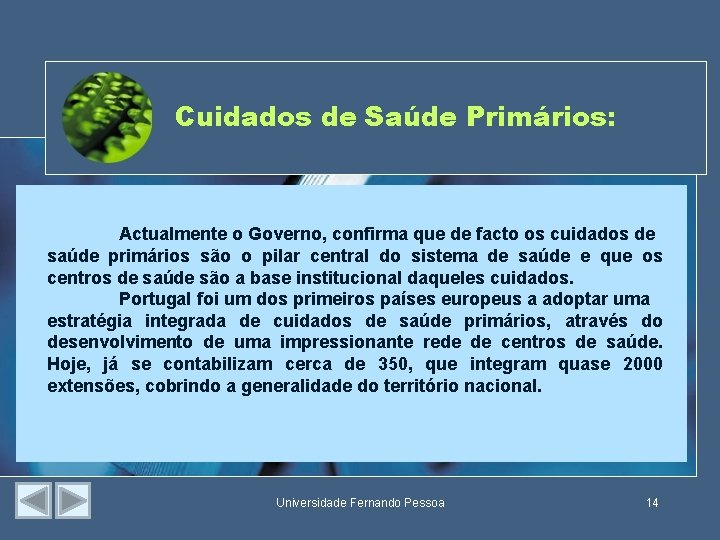 Cuidados de Saúde Primários:

Actualmente o Governo, confirma que de facto os cuidados de saúde primários são o pilar central do sistema de saúde e que os centros de saúde são a base institucional daqueles cuidados.

Portugal foi um dos primeiros países europeus a adoptar uma estratégia integrada de cuidados de saúde primários, através do desenvolvimento de uma impressionante rede de centros de saúde. Hoje, já se contabilizam cerca de 350, que integram quase 2000 extensões, cobrindo a generalidade do território nacional.

Universidade Fernando Pessoa

14